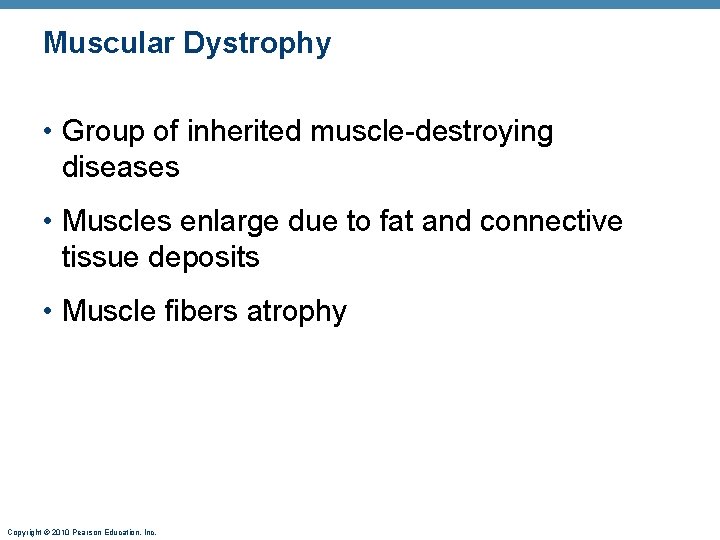 Muscular Dystrophy

• Group of inherited muscle-destroying diseases

• Muscles enlarge due to fat and connective tissue deposits

• Muscle fibers atrophy

Copyright © 2010 Pearson Education, Inc.